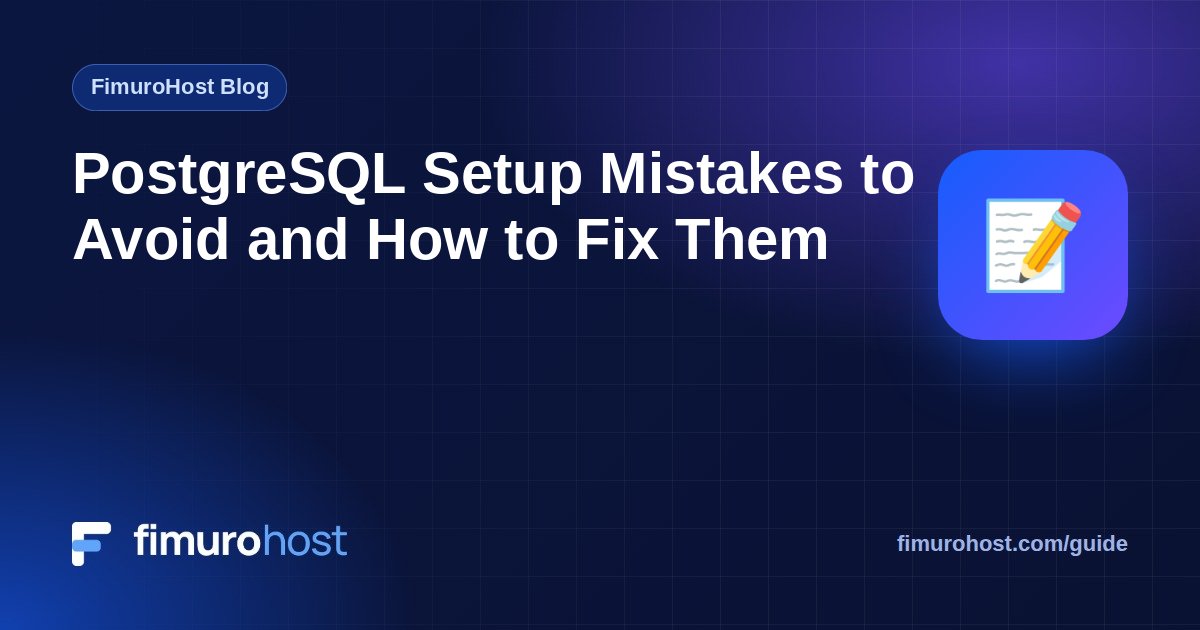 FimuroHost Blog

PostgreSQL Setup Mistakes to Avoid and How to Fix Them

fimurohost

fimurohost.com/guide